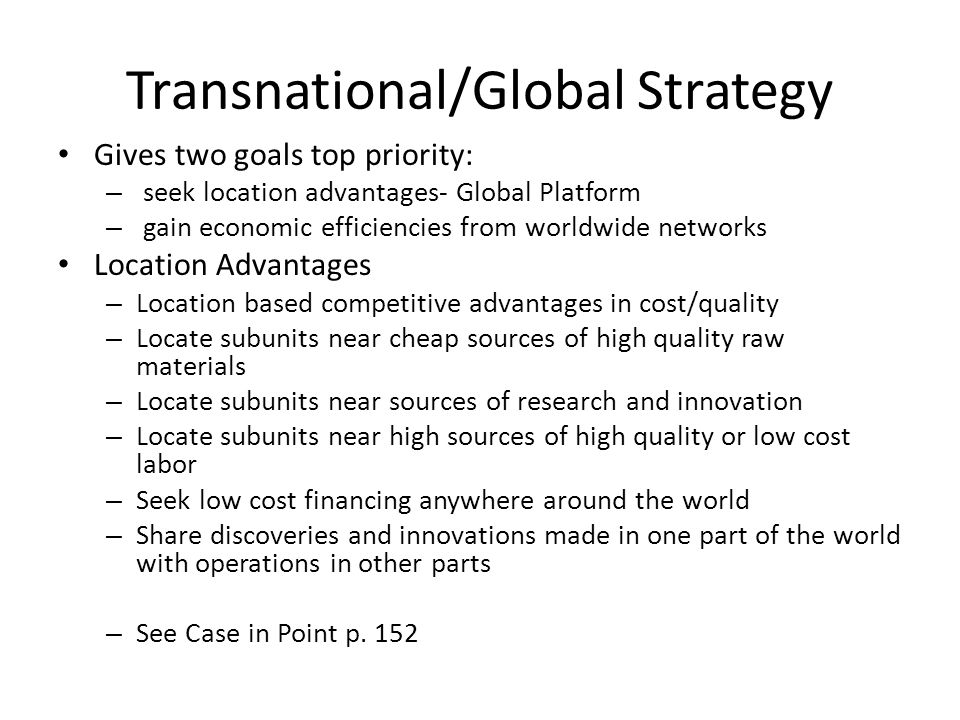 Transnational/Global Strategy

• Gives two goals top priority:
– seek location advantages- Global Platform
– gain economic efficiencies from worldwide networks
• Location Advantages
– Location based competitive advantages in cost/quality
– Locate subunits near cheap sources of high quality raw materials
– Locate subunits near sources of research and innovation
– Locate subunits near high sources of high quality or low cost labor
– Seek low cost financing anywhere around the world
– Share discoveries and innovations made in one part of the world with operations in other parts

– See Case in Point p. 152